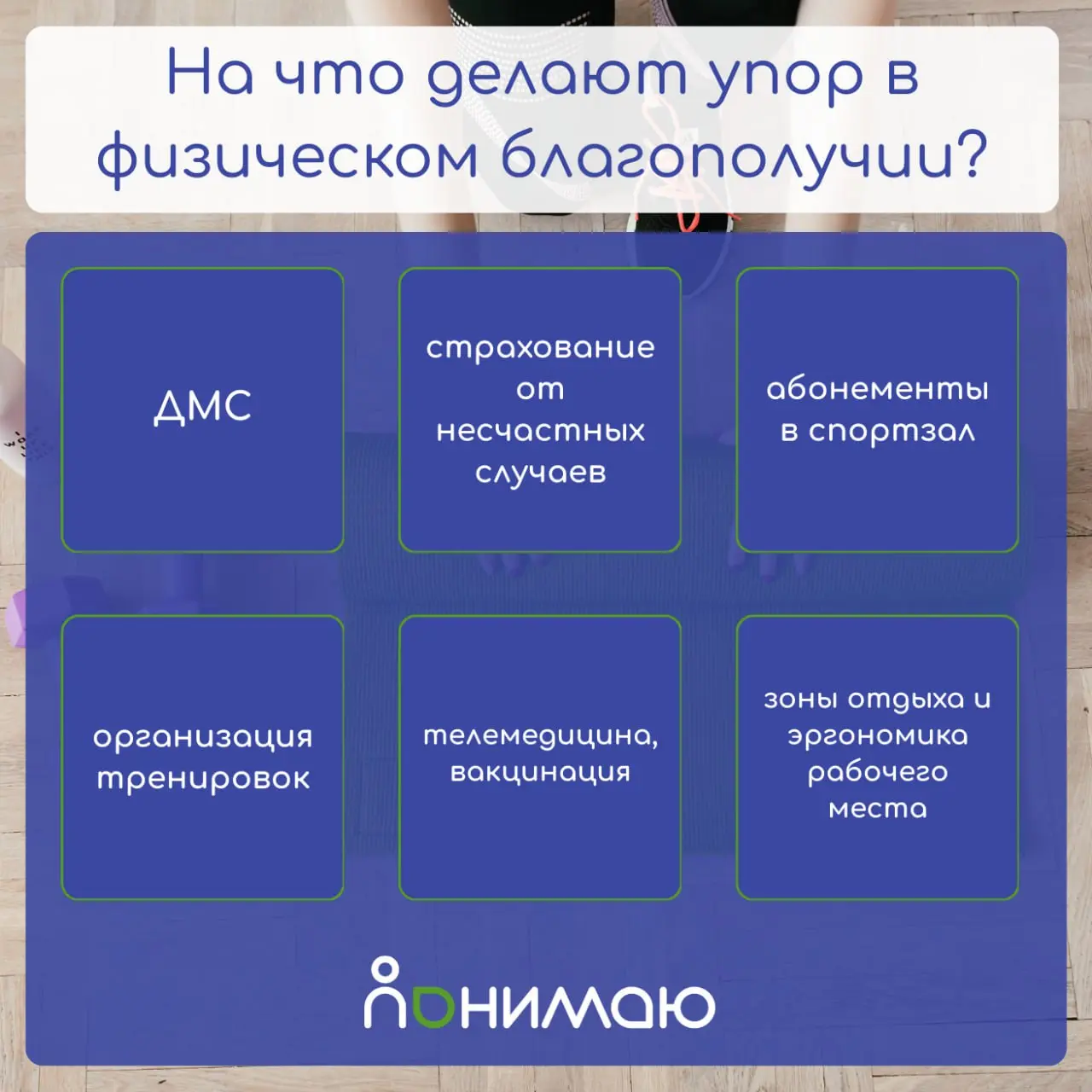 На что делают упор в физическом благополучии?

ДМС

страхование от несчастных случаев

абонементы в спортзал

организация тренировок

телемедицина, вакцинация

зоны отдыха и эргономика рабочего места

понимаю